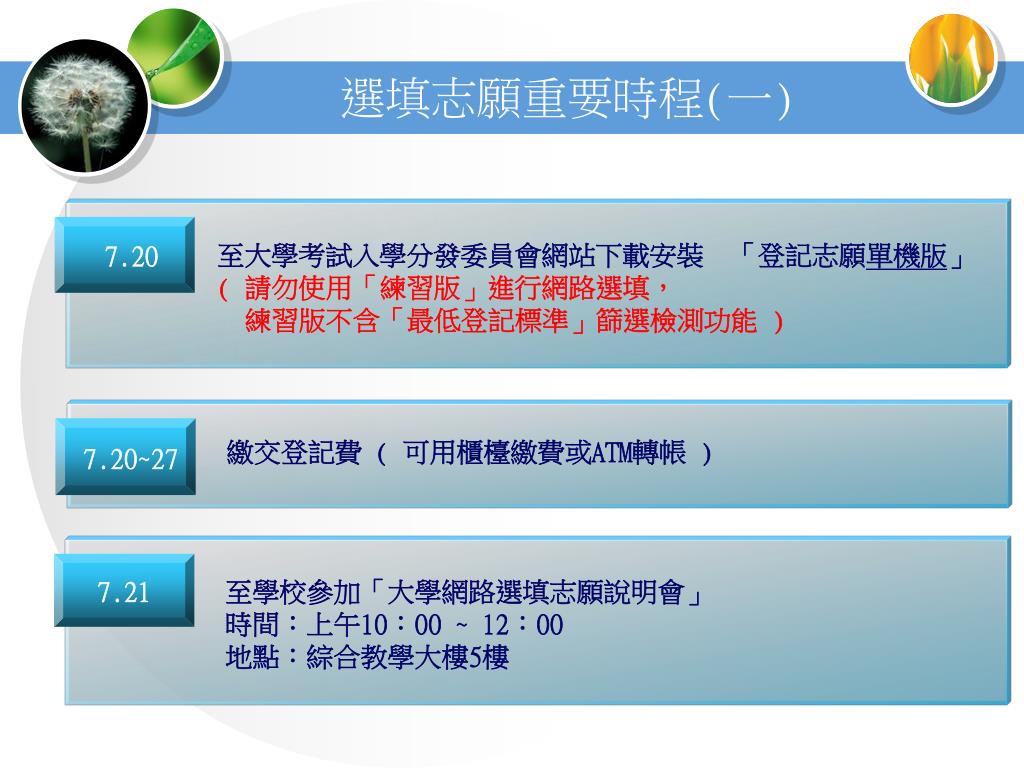 選填志願重要時程(一)

7.20

至大學考試入學分發委員會網站下載安裝 「登記志願單機版」
( 請勿使用「練習版」進行網路選填，
練習版不含「最低登記標準」篩選檢測功能 )

7.20~27

繳交登記費 ( 可用櫃檯繳費或ATM轉帳 )

7.21

至學校參加「大學網路選填志願說明會」
時間：上午10：00 ~ 12：00
地點：綜合教學大樓5樓